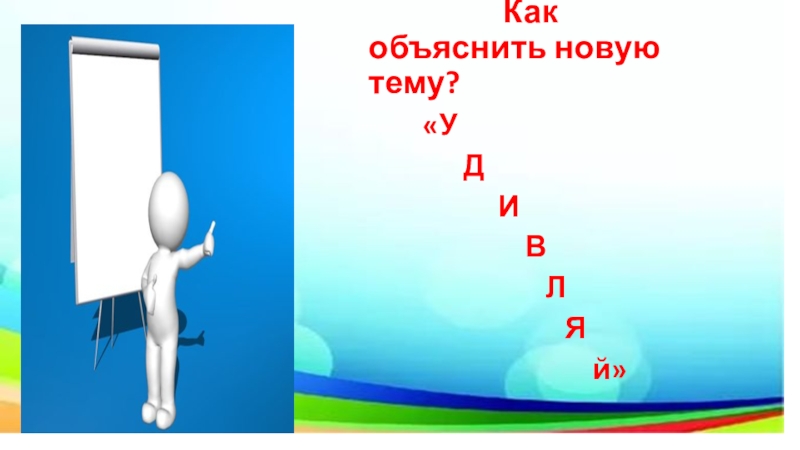 Как объяснить новую тему?

«У
Д
И
В
Л
Я
Й»